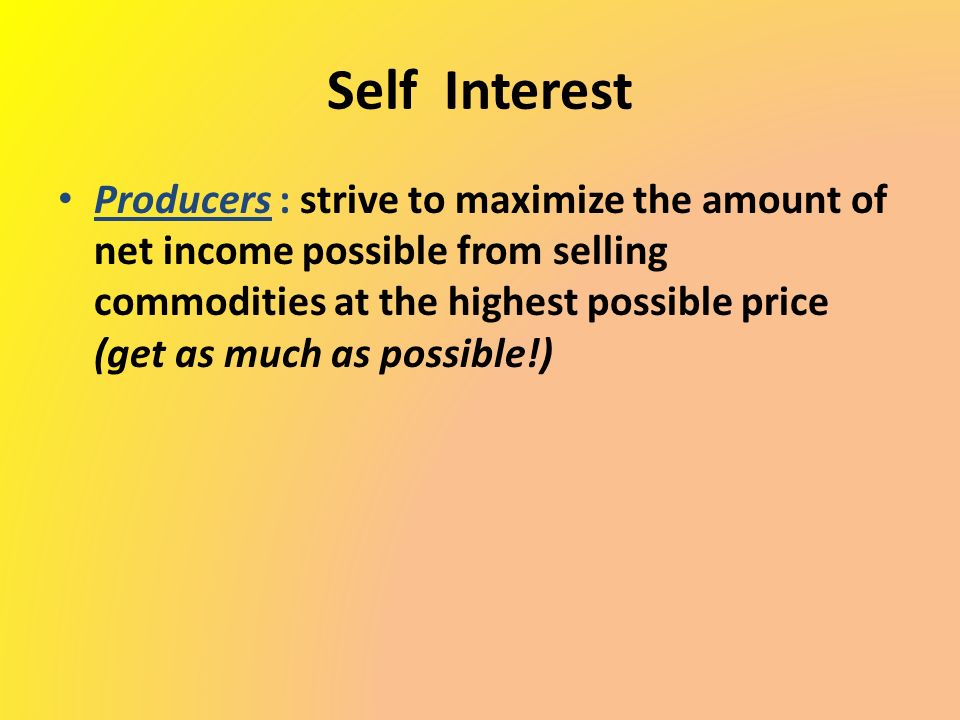 Self Interest

• Producers : strive to maximize the amount of net income possible from selling commodities at the highest possible price (get as much as possible!)